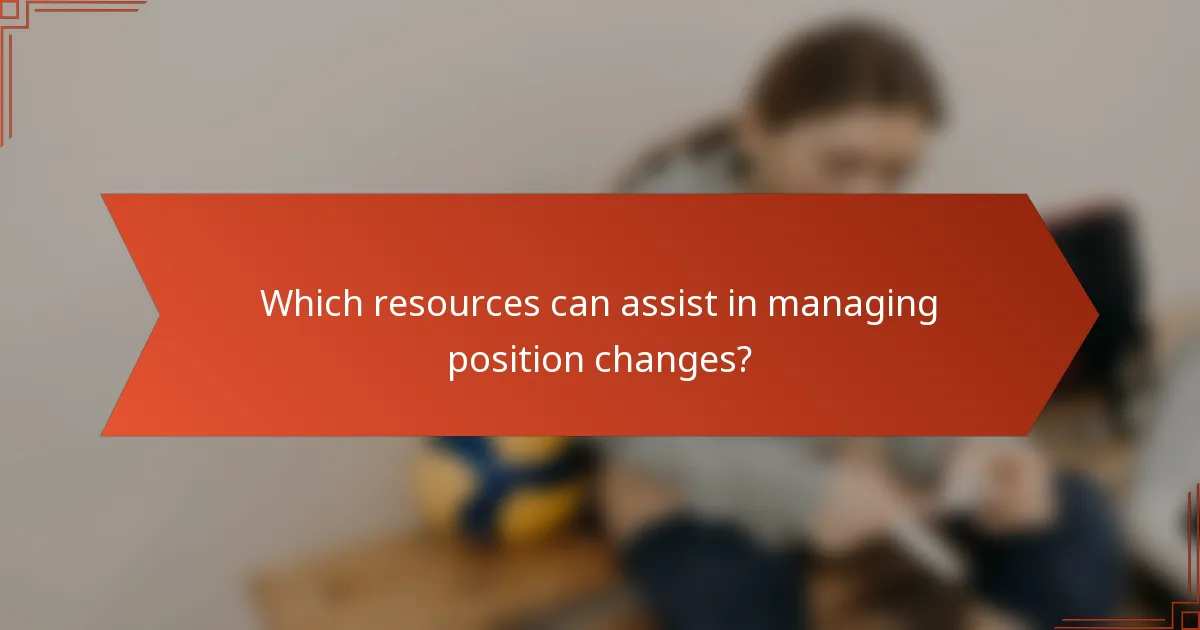 Which resources can assist in managing position changes?